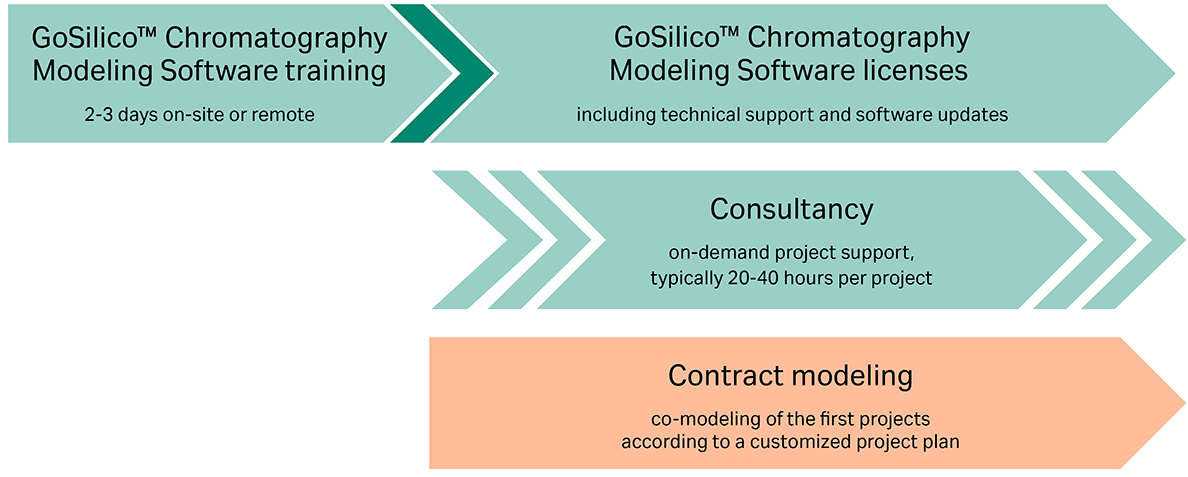 GoSilico™ Chromatography Modeling Software training

2-3 days on-site or remote

GoSilico™ Chromatography Modeling Software licenses

including technical support and software updates

Consultancy

on-demand project support, typically 20-40 hours per project

Contract modeling

co-modeling of the first projects according to a customized project plan